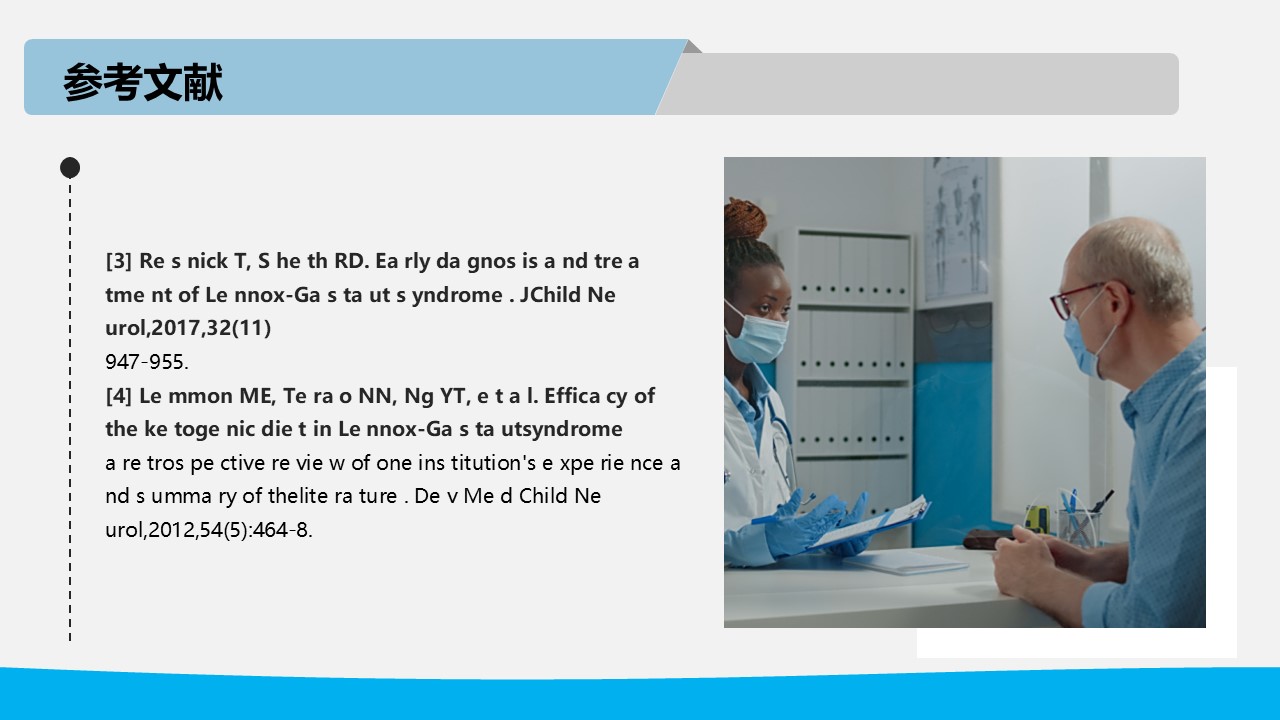 参考文献

[3] Re s nick T, S he th RD. Ea rly da gnos is a nd tre a tme nt of Le nnox-Ga s ta ut s yndrome . JChild Ne urol,2017,32(11)
947-955.
[4] Le mmon ME, Te ra o NN, Ng YT, e t a l. Effica cy of the ke toge nic die t in Le nnox-Ga s ta utsyndrome
a re tros pe ctive re vie w of one ins titution's e xpe rie nce a nd s umma ry of thelite ra ture . De v Me d Child Ne urol,2012,54(5):464-8.